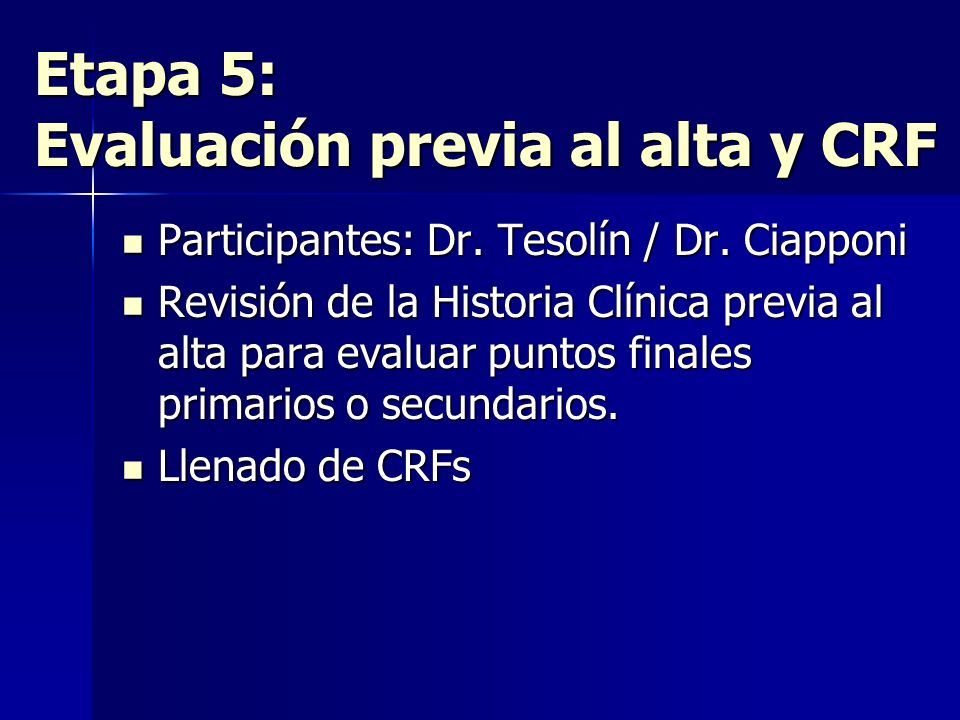 Etapa 5:
Evaluación previa al alta y CRF

- Participantes: Dr. Tesolín / Dr. Ciapponi
- Revisión de la Historia Clínica previa al alta para evaluar puntos finales primarios o secundarios.
- Llenado de CRFs